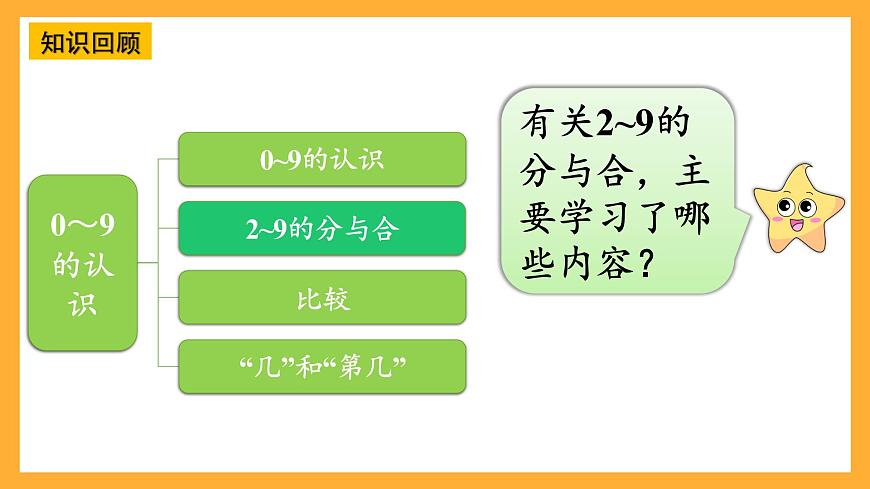 知识回顾

0～9的认识

0~9的认识

2~9的分与合

比较

“几”和“第几”

有关2~9的分与合，主要学习了哪些内容？